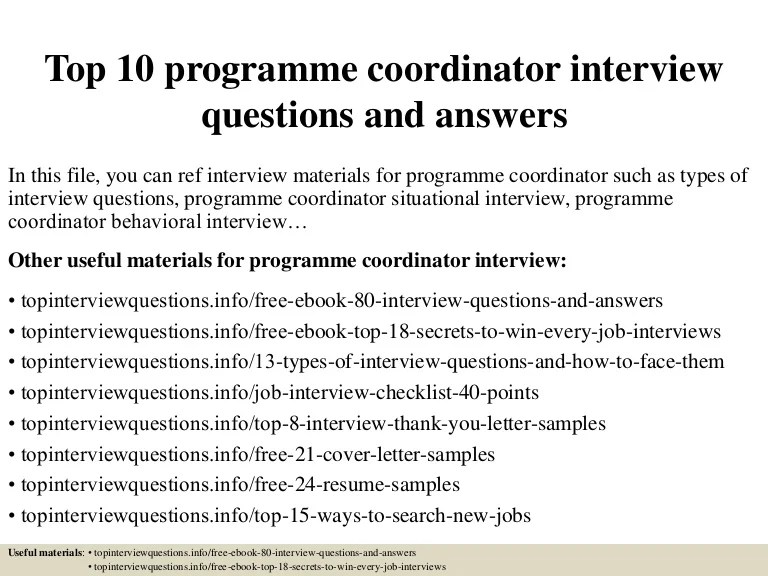 Top 10 programme coordinator interview questions and answers

In this file, you can ref interview materials for programme coordinator such as types of interview questions, programme coordinator situational interview, programme coordinator behavioral interview…

Other useful materials for programme coordinator interview:

• topinterviewquestions.info/free-ebook-80-interview-questions-and-answers
• topinterviewquestions.info/free-ebook-top-18-secrets-to-win-every-job-interviews
• topinterviewquestions.info/13-types-of-interview-questions-and-how-to-face-them
• topinterviewquestions.info/job-interview-checklist-40-points
• topinterviewquestions.info/top-8-interview-thank-you-letter-samples
• topinterviewquestions.info/free-21-cover-letter-samples
• topinterviewquestions.info/free-24-resume-samples
• topinterviewquestions.info/top-15-ways-to-search-new-jobs

Useful materials: • topinterviewquestions.info/free-ebook-80-interview-questions-and-answers
• topinterviewquestions.info/free-ebook-top-18-secrets-to-win-every-job-interviews